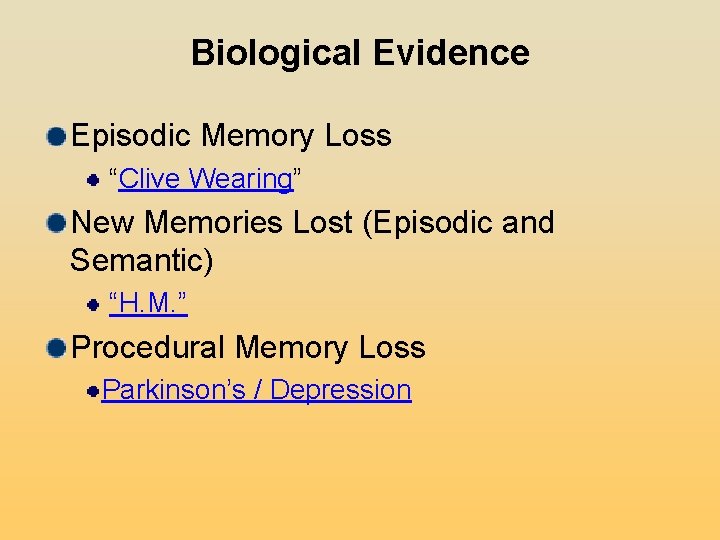 Biological Evidence

Episodic Memory Loss

“Clive Wearing”

New Memories Lost (Episodic and Semantic)

“H.M.”

Procedural Memory Loss

Parkinson’s / Depression